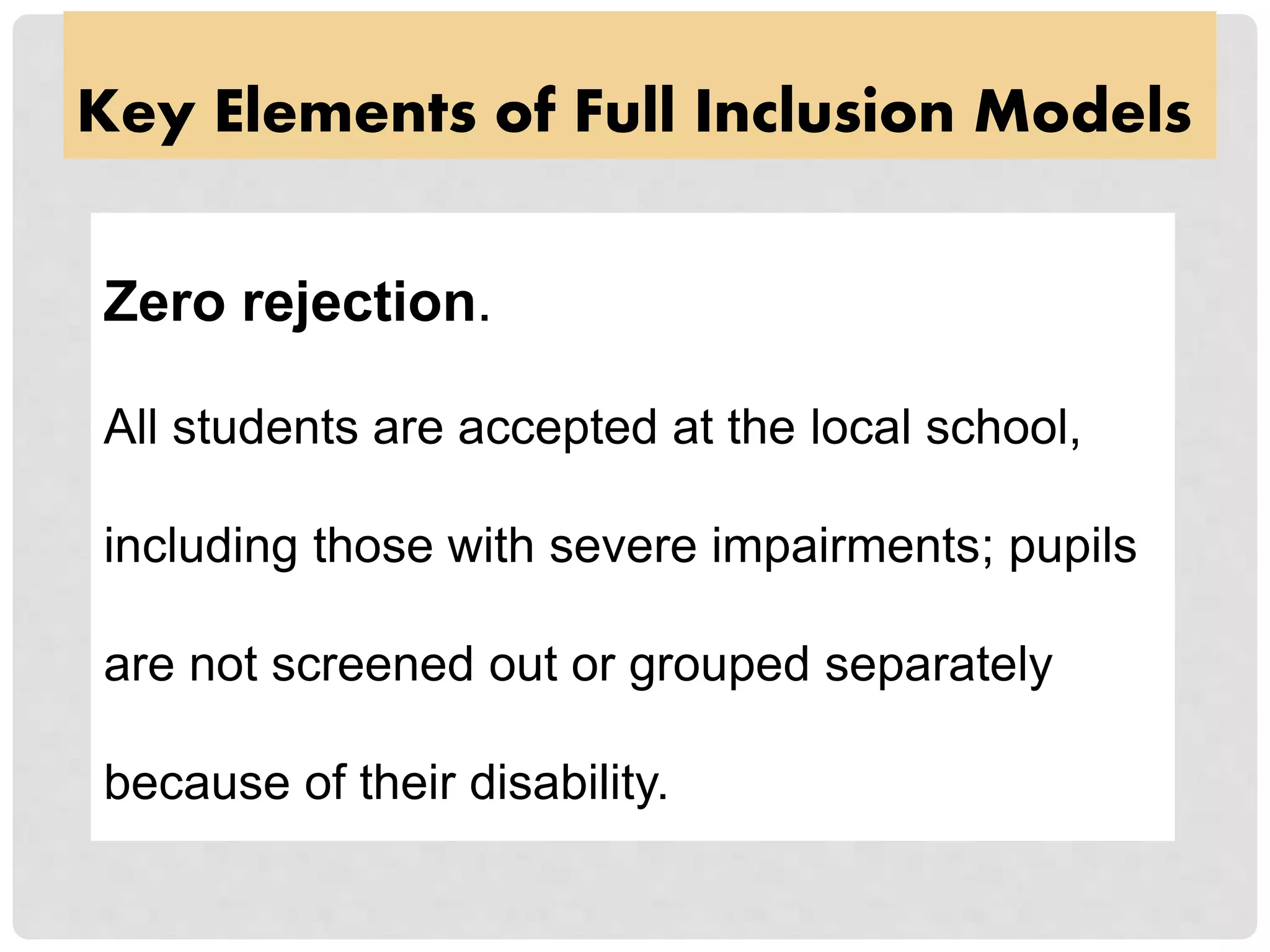 Key Elements of Full Inclusion Models

Zero rejection.

All students are accepted at the local school, including those with severe impairments; pupils are not screened out or grouped separately because of their disability.